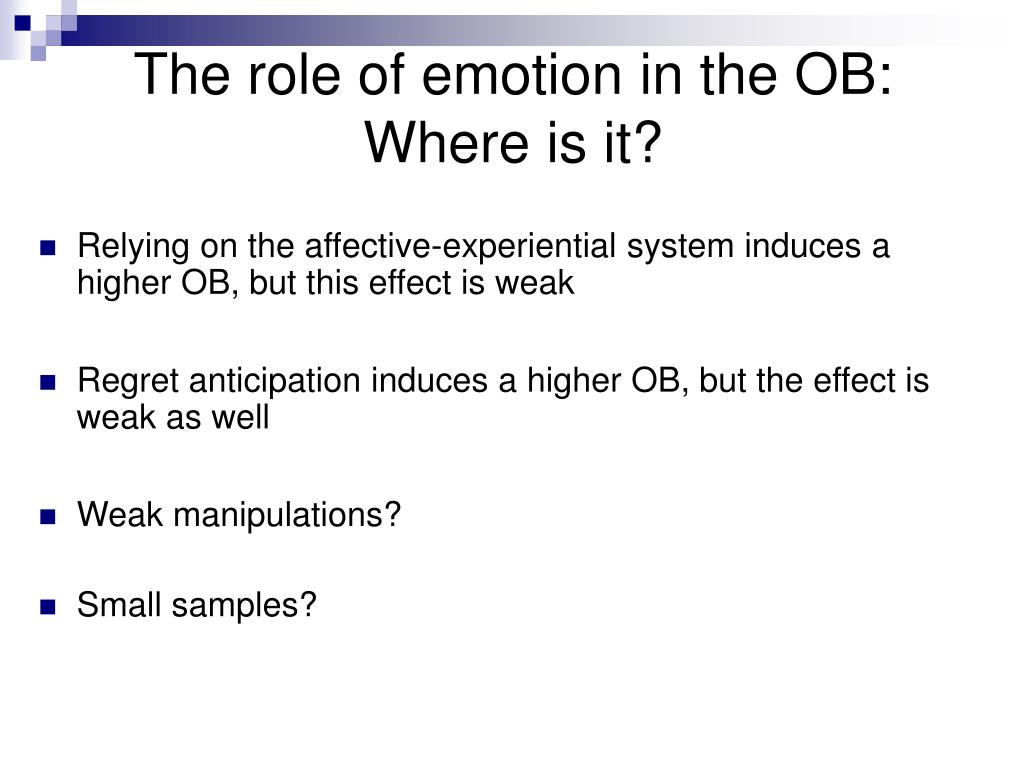 The role of emotion in the OB: Where is it?

Relying on the affective-experiential system induces a higher OB, but this effect is weak

Regret anticipation induces a higher OB, but the effect is weak as well

Weak manipulations?

Small samples?